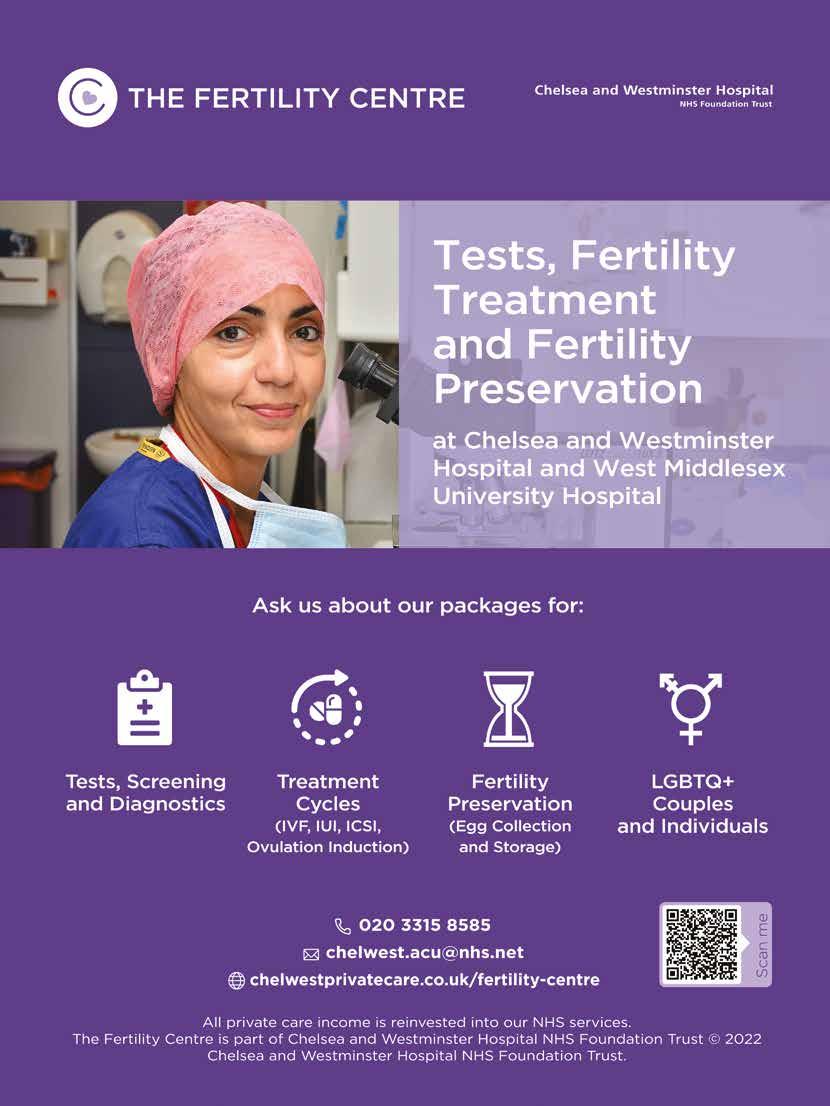 THE FERTILITY CENTRE

Chelsea and Westminster Hospital
NHS Foundation Trust

Tests, Fertility Treatment and Fertility Preservation

at Chelsea and Westminster Hospital and West Middlesex University Hospital

Ask us about our packages for:

Tests, Screening and Diagnostics

Treatment Cycles
(IVF, IUI, ICSI, Ovulation Induction)

Fertility Preservation
(Egg Collection and Storage)

LGBTQ+ Couples and Individuals

020 3315 8585
chelwest.acu@nhs.net
chelwestprivatecare.co.uk/fertility-centre

Scan me

All private care income is reinvested into our NHS services.
The Fertility Centre is part of Chelsea and Westminster Hospital NHS Foundation Trust © 2022 Chelsea and Westminster Hospital NHS Foundation Trust.